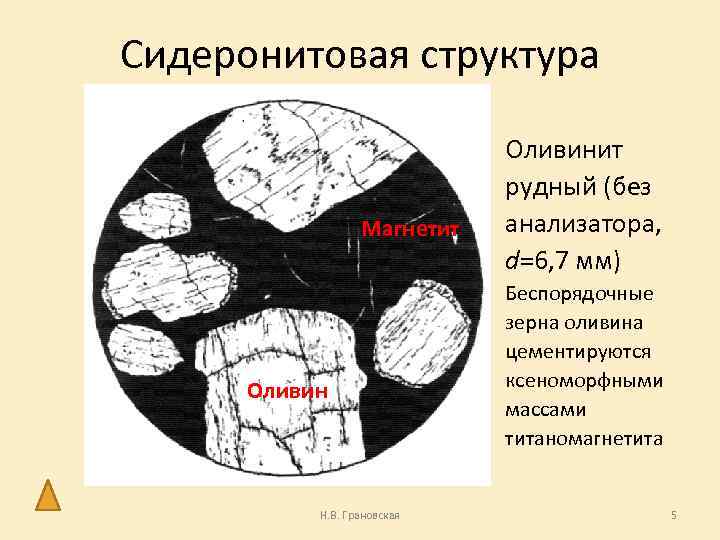 Сидеронитовая структура

Магнетит

Оливин

Оливинит рудный (без анализатора, $d$=6,7 мм)

Беспорядочные зерна оливина цементируются ксеноморфными массами титаномагнетита

Н.В. Грановская

5